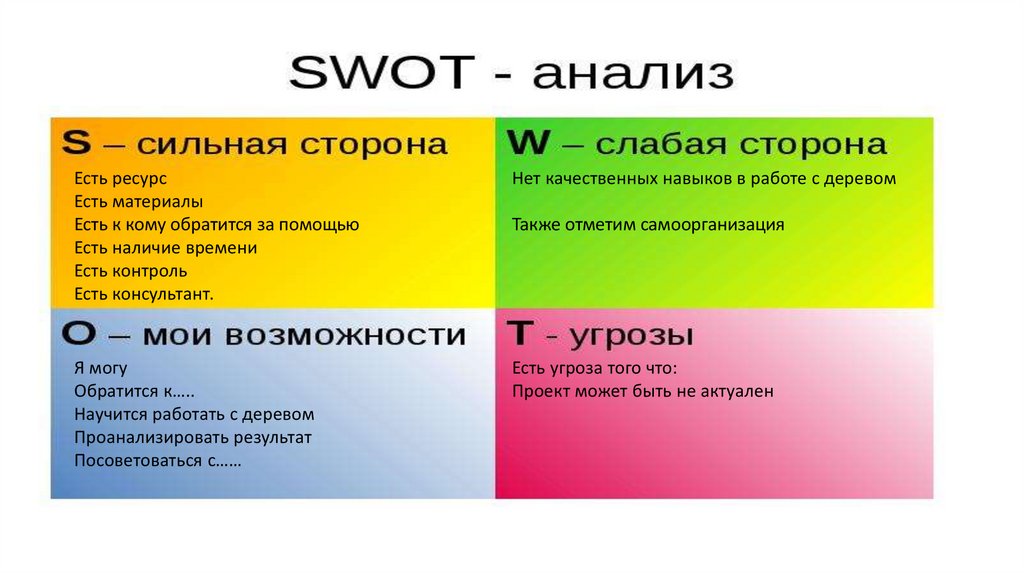 SWOT - анализ

S – сильная сторона
Есть ресурс
Есть материалы
Есть к кому обратится за помощью
Есть наличие времени
Есть контроль
Есть консультант.

W – слабая сторона
Нет качественных навыков в работе с деревом

Также отметим самоорганизация

O – мои возможности
Я могу
Обратится к…..
Научится работать с деревом
Проанализировать результат
Посоветоваться с……

T - угрозы
Есть угроза того что:
Проект может быть не актуален